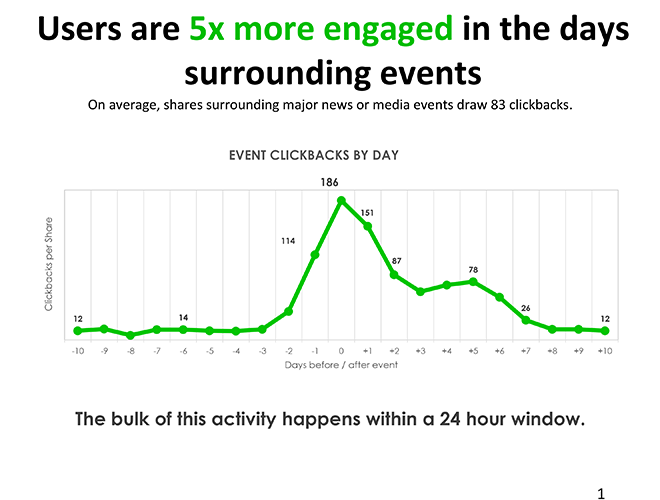 Users are 5x more engaged in the days surrounding events

On average, shares surrounding major news or media events draw 83 clickbacks.

EVENT CLICKBACKS BY DAY

Clickbacks per Share

12
14
114
186
151
87
78
26
12

-10 -9 -8 -7 -6 -5 -4 -3 -2 -1 0 +1 +2 +3 +4 +5 +6 +7 +8 +9 +10

Days before / after event

The bulk of this activity happens within a 24 hour window.

1